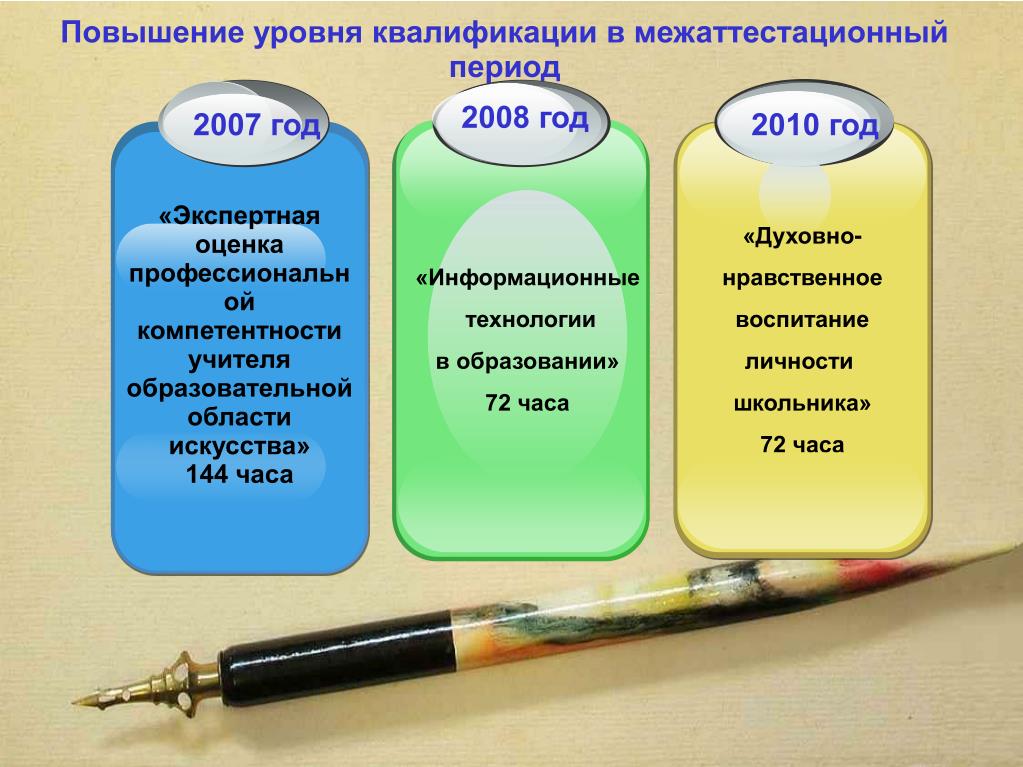 Повышение уровня квалификации в межаттестационный период

2007 год

«Экспертная оценка профессиональной компетентности учителя образовательной области искусства»
144 часа

2008 год

«Информационные технологии в образовании»
72 часа

2010 год

«Духовно-нравственное воспитание личности школьника»
72 часа